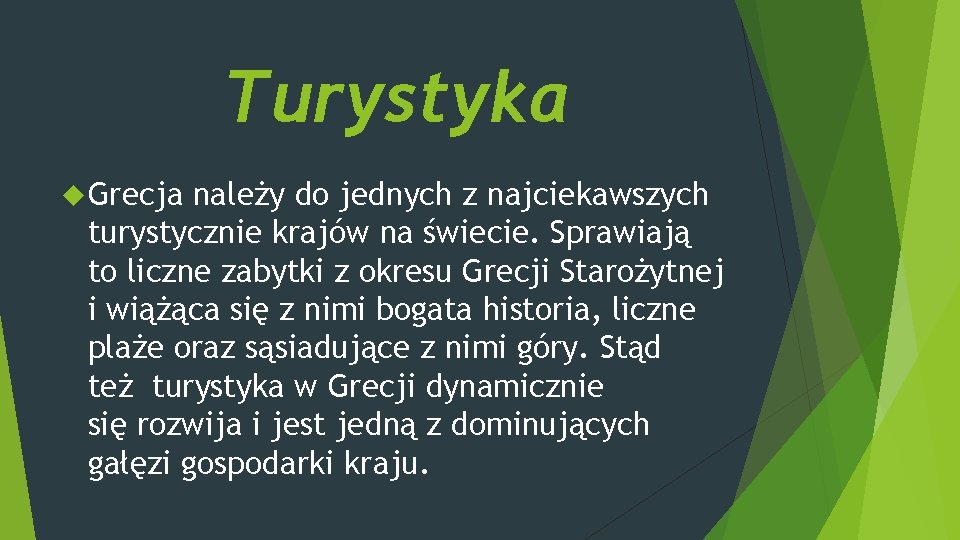 Turystyka

Grecja należy do jednych z najciekawszych turystycznie krajów na świecie. Sprawiają to liczne zabytki z okresu Grecji Starożytnej i wiążąca się z nimi bogata historia, liczne plaże oraz sąsiadujące z nimi góry. Stąd też turystyka w Grecji dynamicznie się rozwija i jest jedną z dominujących gałęzi gospodarki kraju.